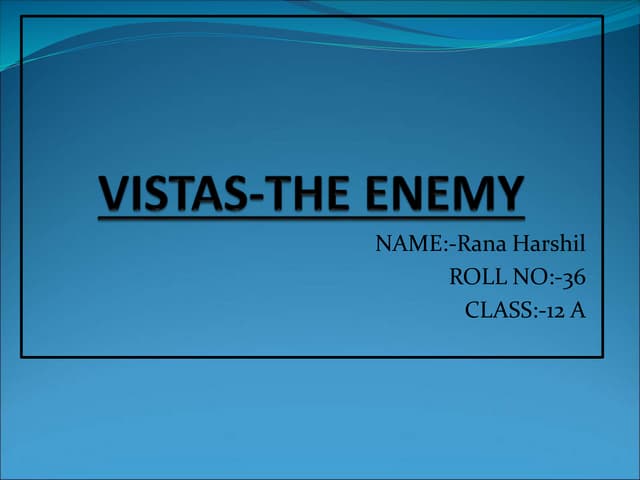 VISTAS-THE ENEMY

NAME:-Rana Harshil
ROLL NO:-36
CLASS:-12 A